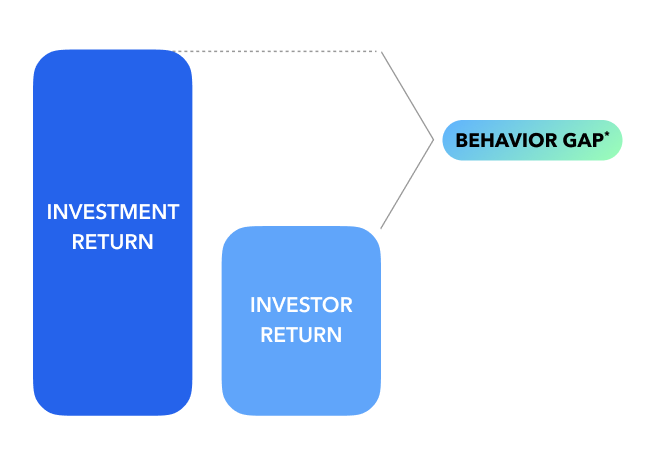 INVESTMENT RETURN

INVESTOR RETURN

BEHAVIOR GAP*